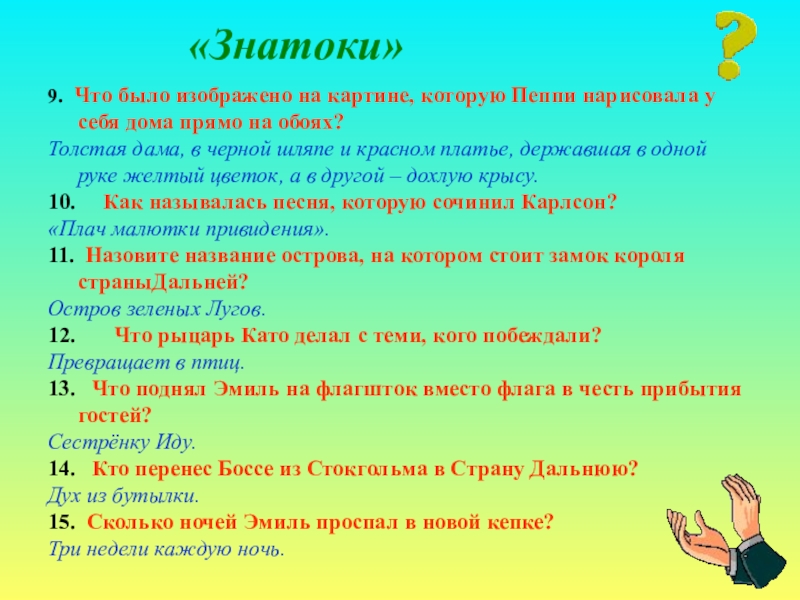 «Знатоки»

?

9. Что было изображено на картине, которую Пеппи нарисовала у себя дома прямо на обоях?

Толстая дама, в черной шляпе и красном платье, державшая в одной руке желтый цветок, а в другой – дохлую крысу.

10. Как называлась песня, которую сочинил Карлсон?

«Плач малютки привидения».

11. Назовите название острова, на котором стоит замок короля страныДальней?

Остров зеленых Лугов.

12. Что рыцарь Като делал с теми, кого побеждали?

Превращает в птиц.

13. Что поднял Эмиль на флагшток вместо флага в честь прибытия гостей?

Сестрёнку Иду.

14. Кто перенес Боссе из Стокгольма в Страну Дальнюю?

Дух из бутылки.

15. Сколько ночей Эмиль проспал в новой кепке?

Три недели каждую ночь.